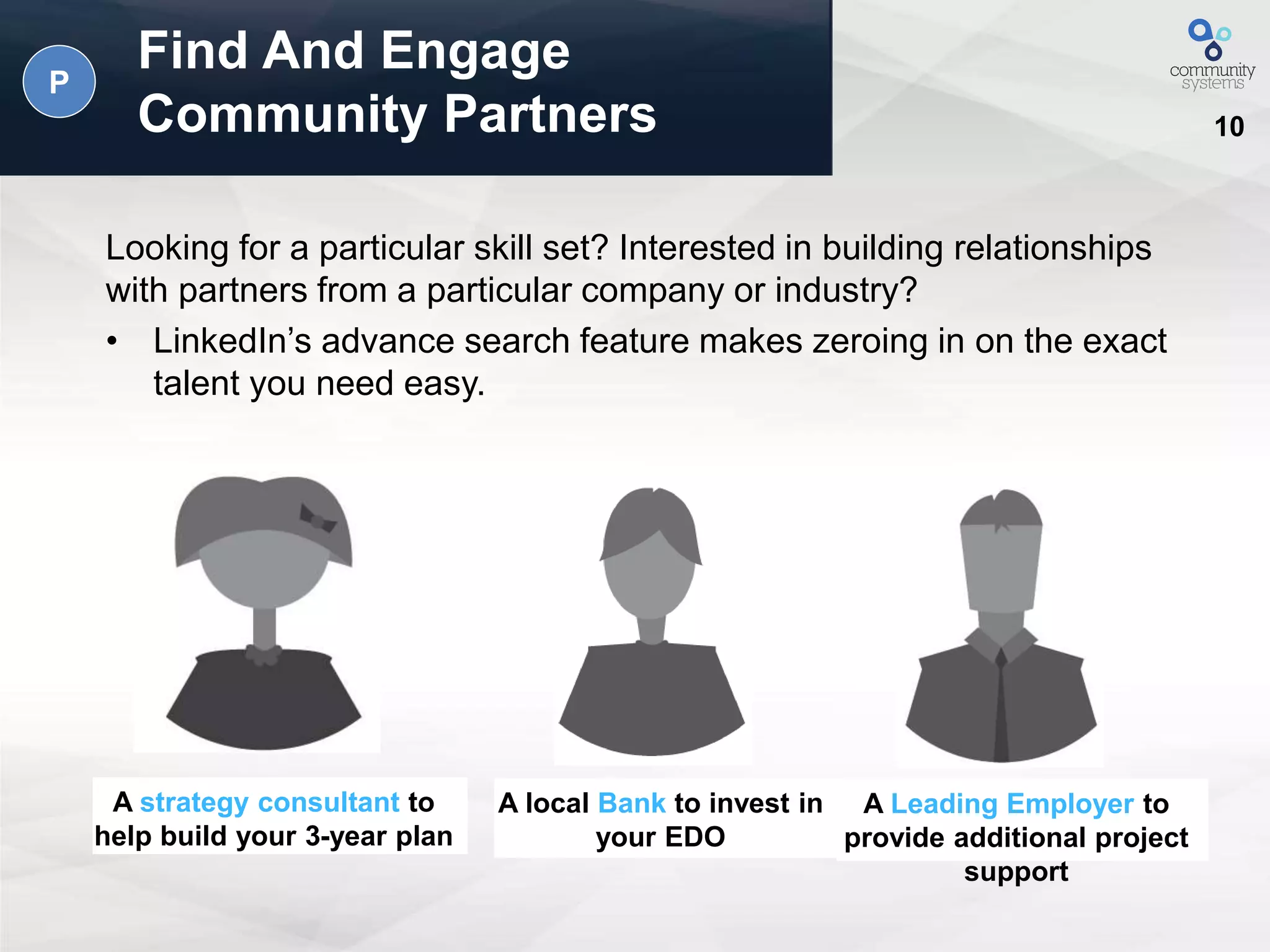 P

Find And Engage Community Partners

community systems

10

Looking for a particular skill set? Interested in building relationships with partners from a particular company or industry?

• LinkedIn's advance search feature makes zeroing in on the exact talent you need easy.

A strategy consultant to help build your 3-year plan

A local Bank to invest in your EDO

A Leading Employer to provide additional project support